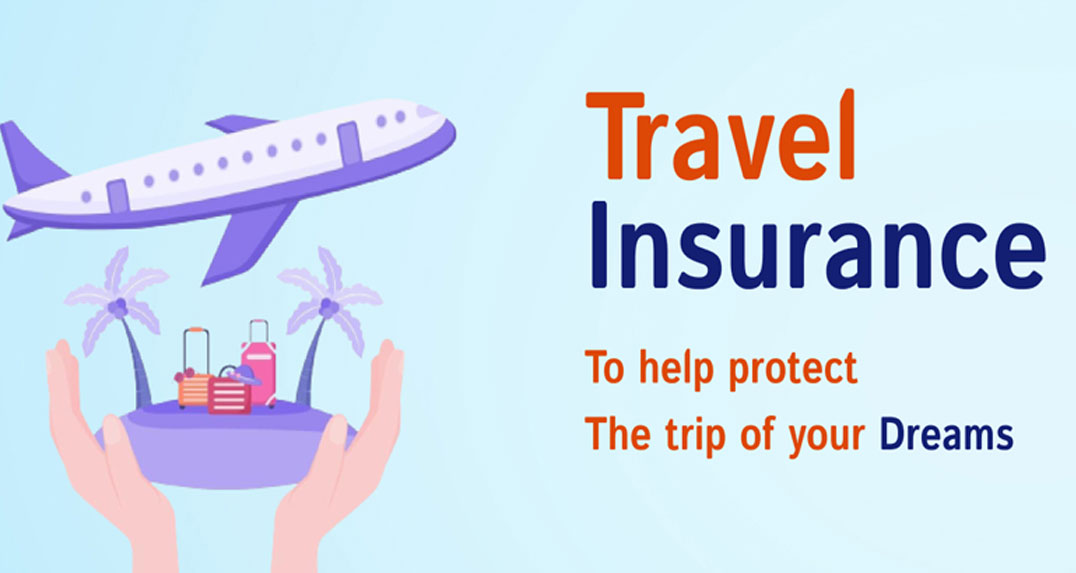 Travel
Insurance

To help protect
The trip of your Dreams